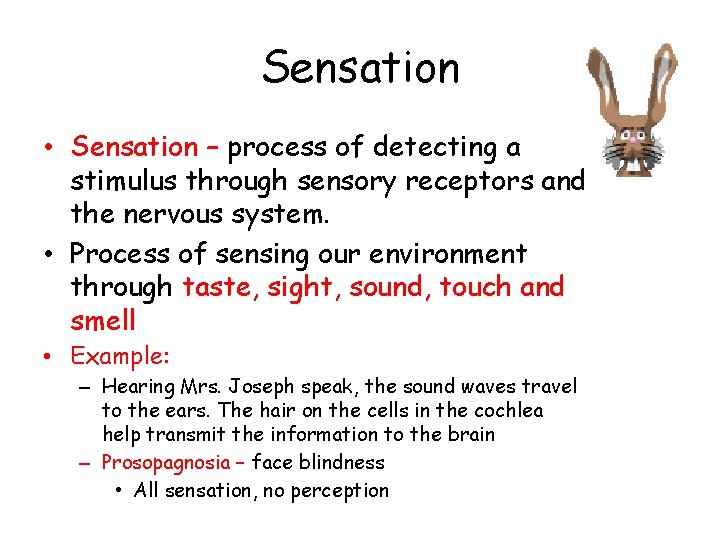 Sensation

• Sensation – process of detecting a stimulus through sensory receptors and the nervous system.
• Process of sensing our environment through taste, sight, sound, touch and smell
• Example:
– Hearing Mrs. Joseph speak, the sound waves travel to the ears. The hair on the cells in the cochlea help transmit the information to the brain
– Prosopagnosia – face blindness
• All sensation, no perception